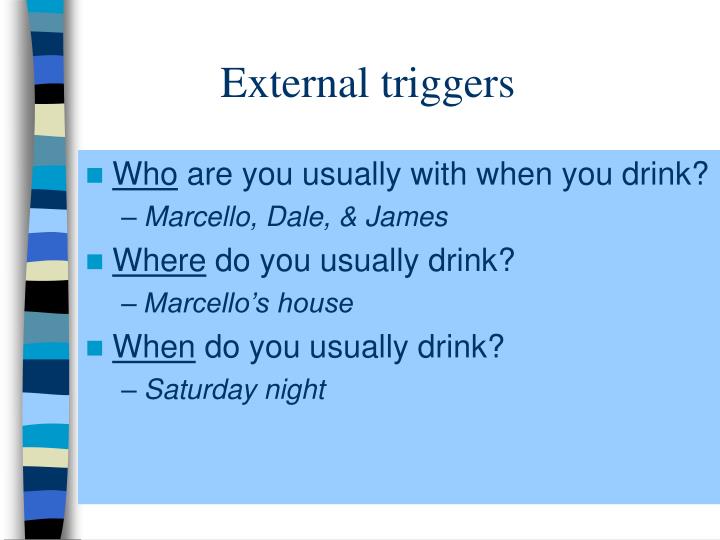 External triggers

Who are you usually with when you drink?
– Marcello, Dale, & James

Where do you usually drink?
– Marcello's house

When do you usually drink?
– Saturday night